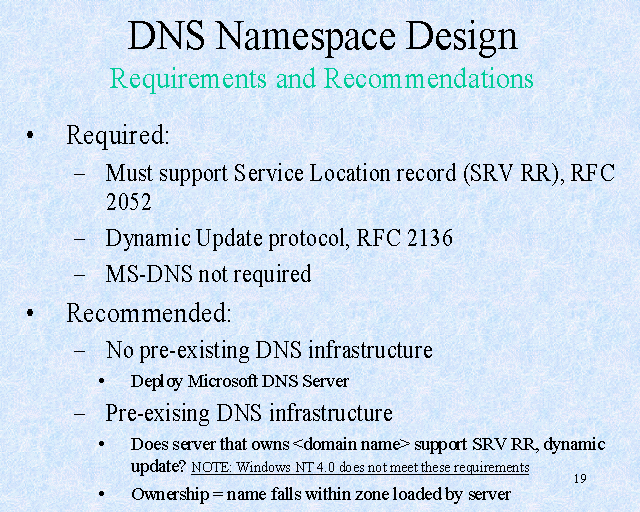 DNS Namespace Design
Requirements and Recommendations

• Required:
– Must support Service Location record (SRV RR), RFC 2052
– Dynamic Update protocol, RFC 2136
– MS-DNS not required

• Recommended:
– No pre-existing DNS infrastructure
• Deploy Microsoft DNS Server
– Pre-exising DNS infrastructure
• Does server that owns <domain name> support SRV RR, dynamic update? NOTE: Windows NT 4.0 does not meet these requirements
• Ownership = name falls within zone loaded by server

19